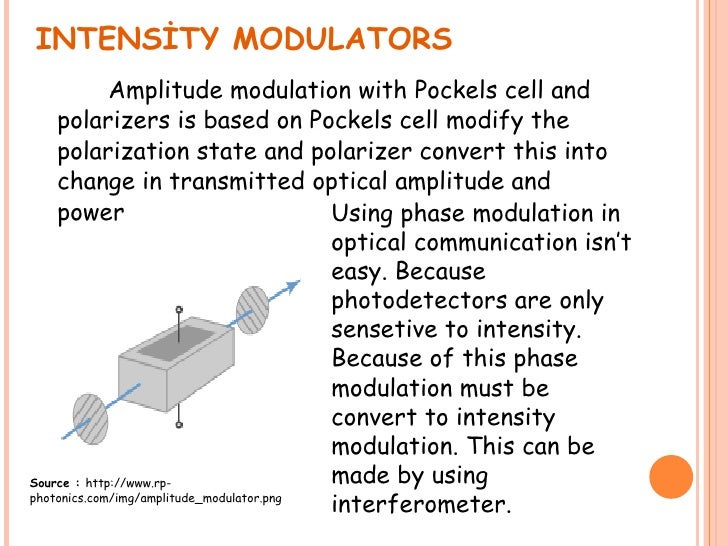 INTENSİTY MODULATORS

Amplitude modulation with Pockels cell and polarizers is based on Pockels cell modify the polarization state and polarizer convert this into change in transmitted optical amplitude and power

Using phase modulation in optical communication isn't easy. Because photodetectors are only sensetive to intensity. Because of this phase modulation must be convert to intensity modulation. This can be made by using interferometer.

Source : http://www.rp-photonics.com/img/amplitude_modulator.png